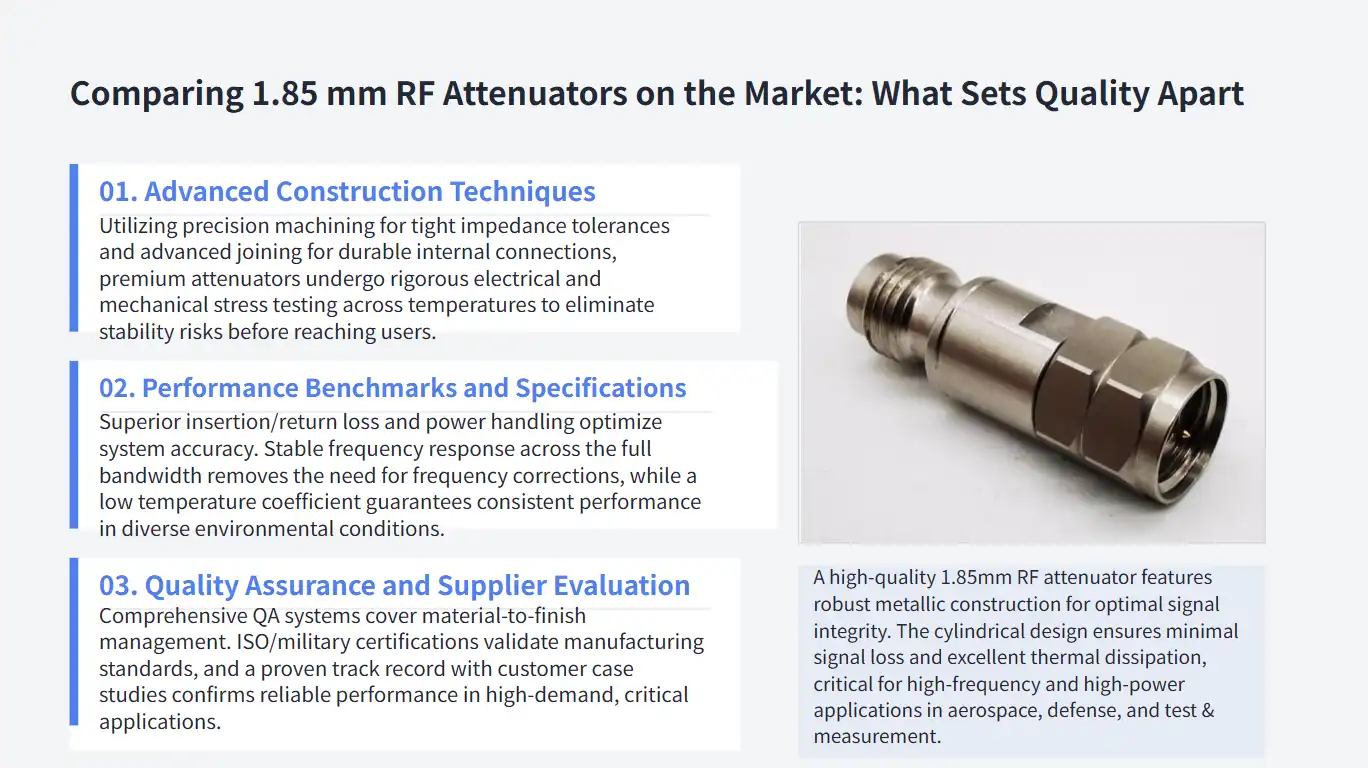 Comparing 1.85 mm RF Attenuators on the Market: What Sets Quality Apart

01. Advanced Construction Techniques
Utilizing precision machining for tight impedance tolerances and advanced joining for durable internal connections, premium attenuators undergo rigorous electrical and mechanical stress testing across temperatures to eliminate stability risks before reaching users.

02. Performance Benchmarks and Specifications
Superior insertion/return loss and power handling optimize system accuracy. Stable frequency response across the full bandwidth removes the need for frequency corrections, while a low temperature coefficient guarantees consistent performance in diverse environmental conditions.

03. Quality Assurance and Supplier Evaluation
Comprehensive QA systems cover material-to-finish management. ISO/military certifications validate manufacturing standards, and a proven track record with customer case studies confirms reliable performance in high-demand, critical applications.

A high-quality 1.85mm RF attenuator features robust metallic construction for optimal signal integrity. The cylindrical design ensures minimal signal loss and excellent thermal dissipation, critical for high-frequency and high-power applications in aerospace, defense, and test & measurement.